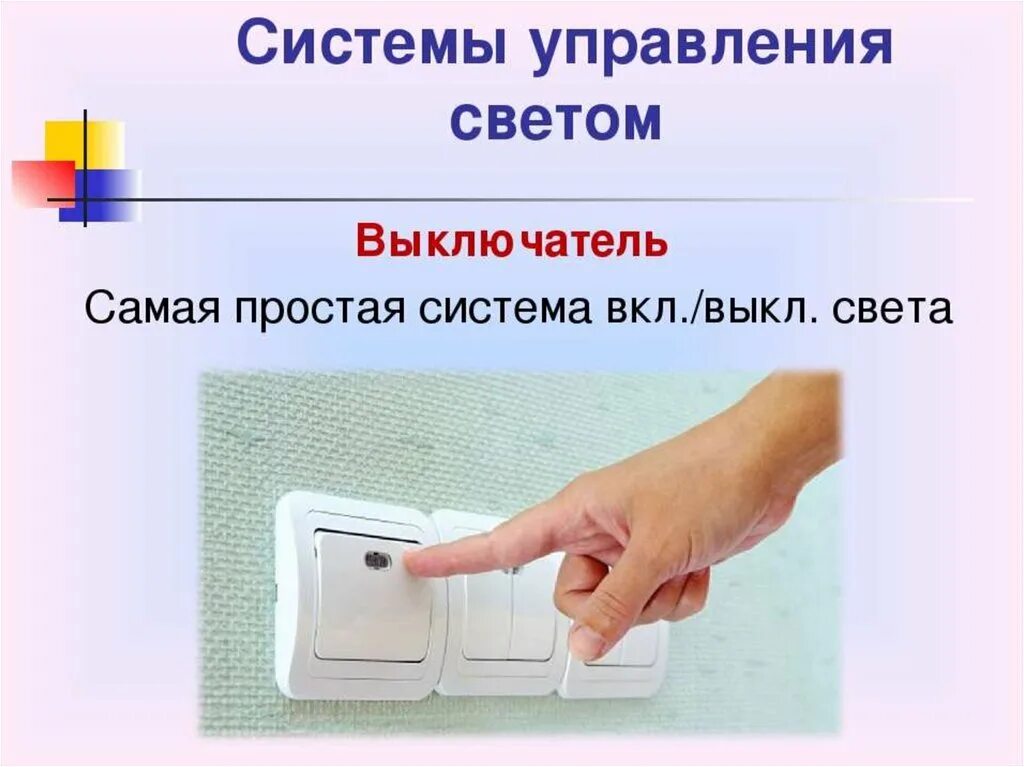 Системы управления светом

Выключатель

Самая простая система вкл./выкл. света